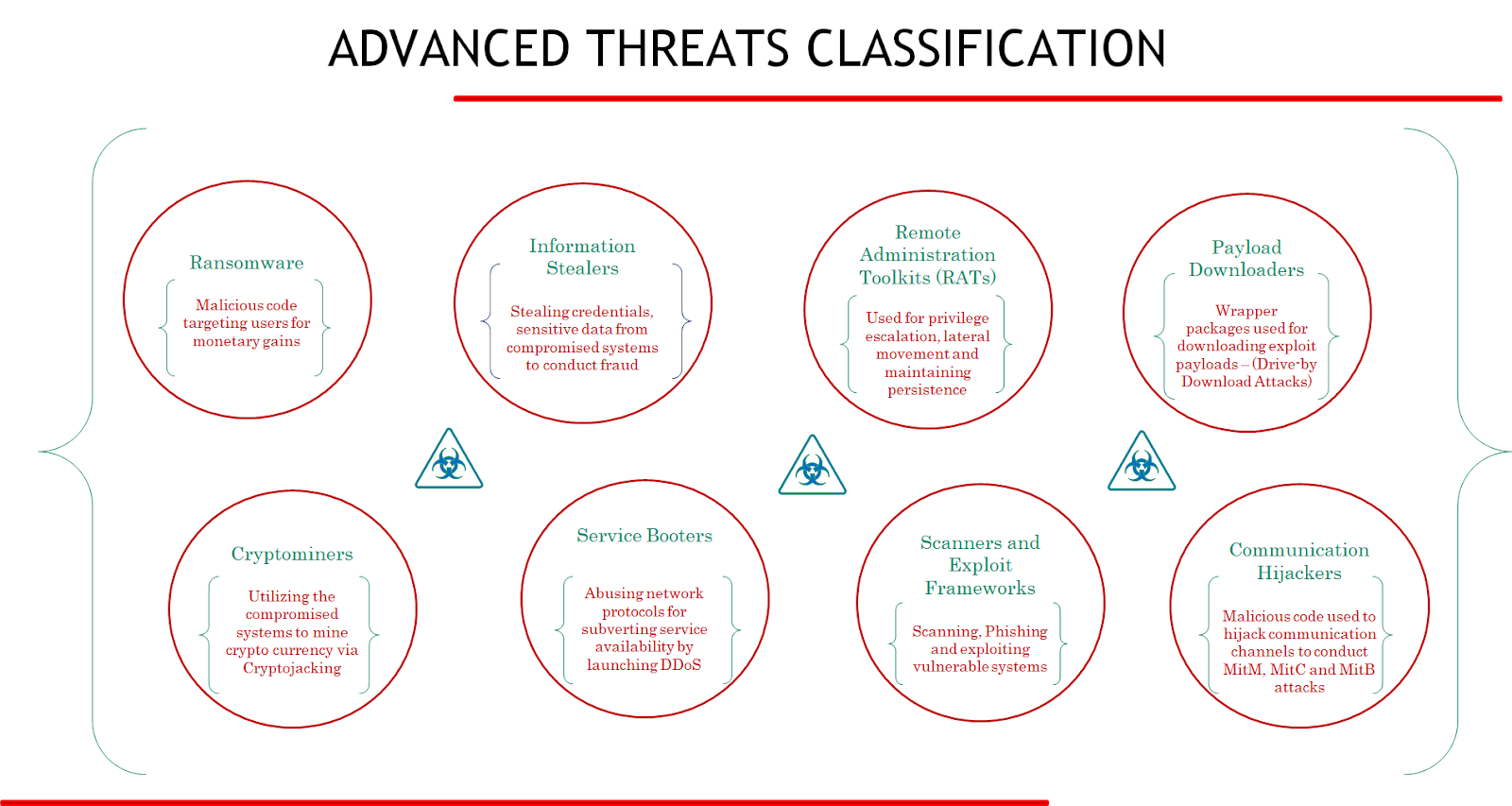 ADVANCED THREATS CLASSIFICATION

Ransomware

Malicious code targeting users for monetary gains

Information Stealers

Stealing credentials, sensitive data from compromised systems to conduct fraud

Remote Administration Toolkits (RATs)

Used for privilege escalation, lateral movement and maintaining persistence

Payload Downloaders

Wrapper packages used for downloading exploit payloads – (Drive-by Download Attacks)

Cryptominers

Utilizing the compromised systems to mine crypto currency via Cryptojacking

Service Booters

Abusing network protocols for subverting service availability by launching DDoS

Scanners and Exploit Frameworks

Scanning, Phishing and exploiting vulnerable systems

Communication Hijackers

Malicious code used to hijack communication channels to conduct MitM, MitC and MitB attacks